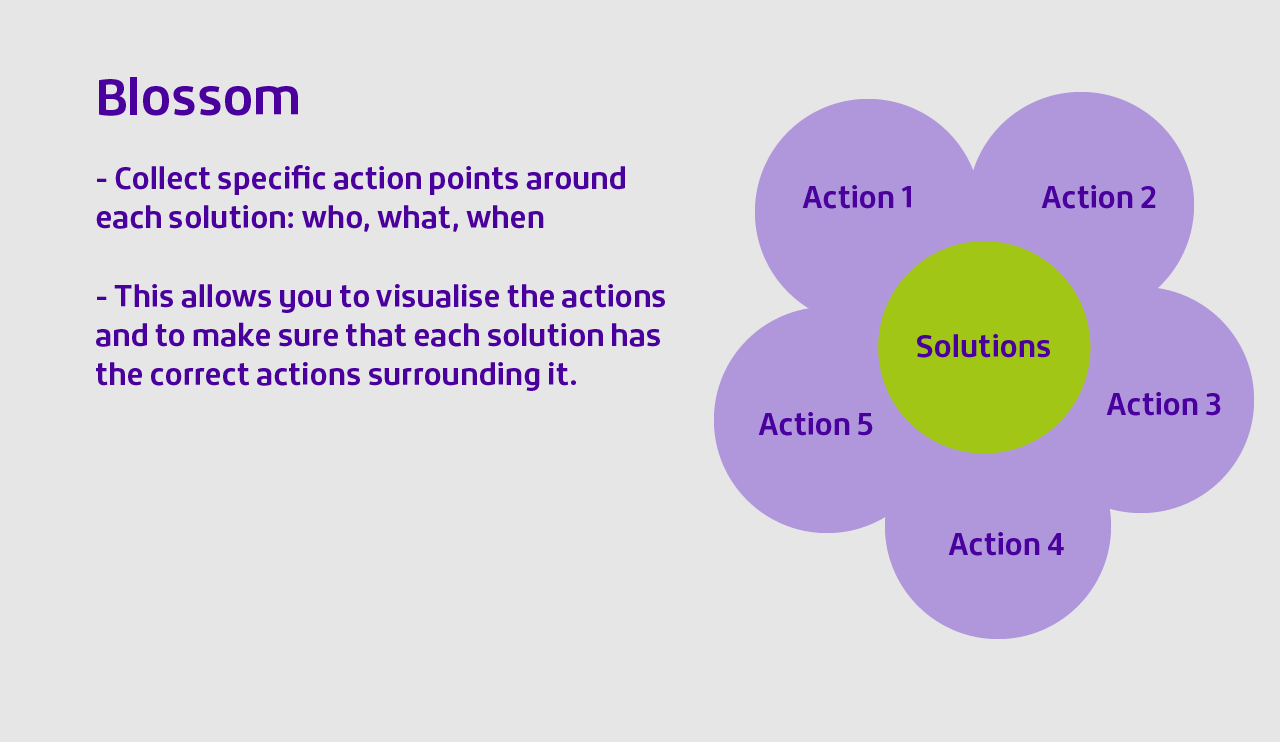 Blossom

- Collect specific action points around each solution: who, what, when

- This allows you to visualise the actions and to make sure that each solution has the correct actions surrounding it.

Action 1
Action 2
Solutions
Action 3
Action 5
Action 4